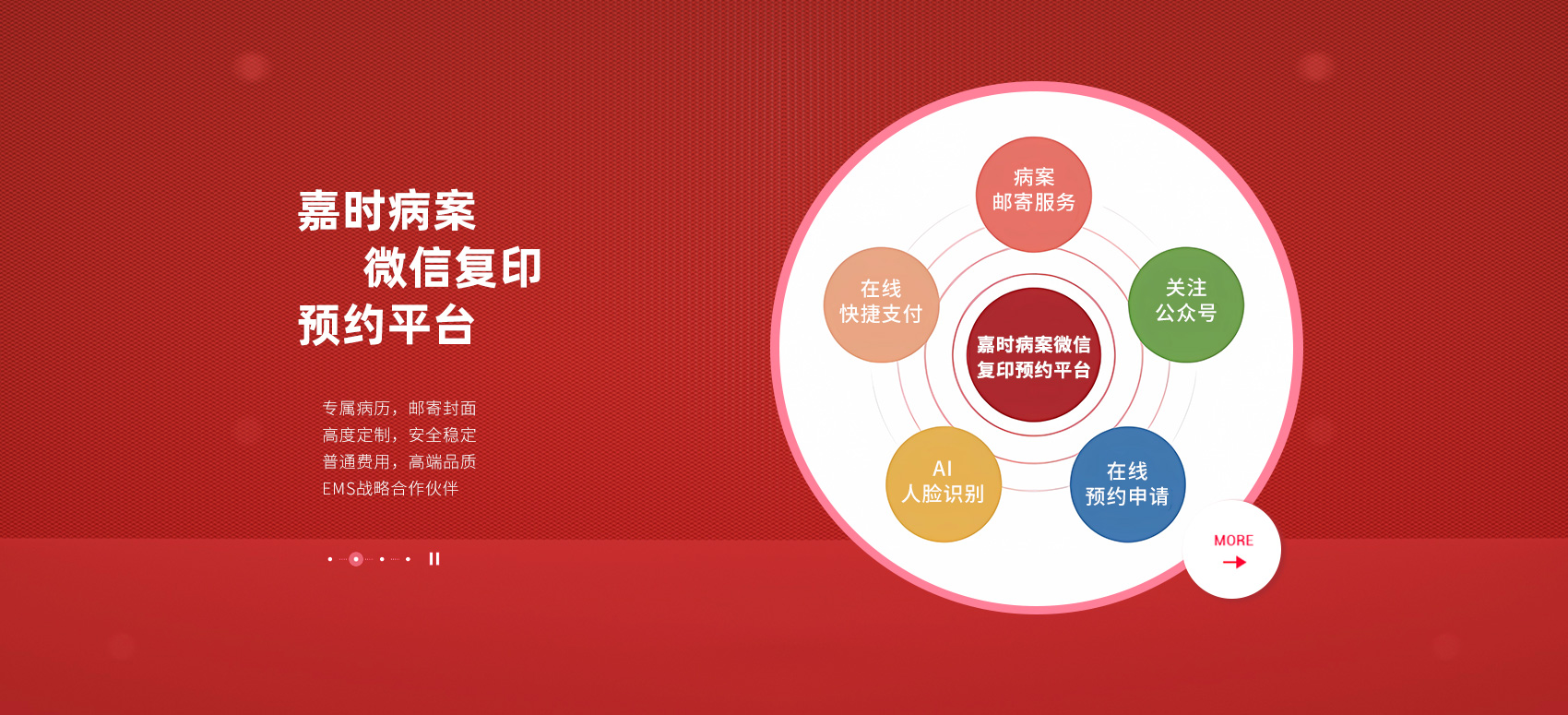 嘉时病案
微信复印
预约平台

专属病历，邮寄封面
高度定制，安全稳定
普通费用，高端品质
EMS战略合作伙伴

病案
邮寄服务

在线
快捷支付

关注
公众号

嘉时病案微信
复印预约平台

AI
人脸识别

在线
预约申请

MORE